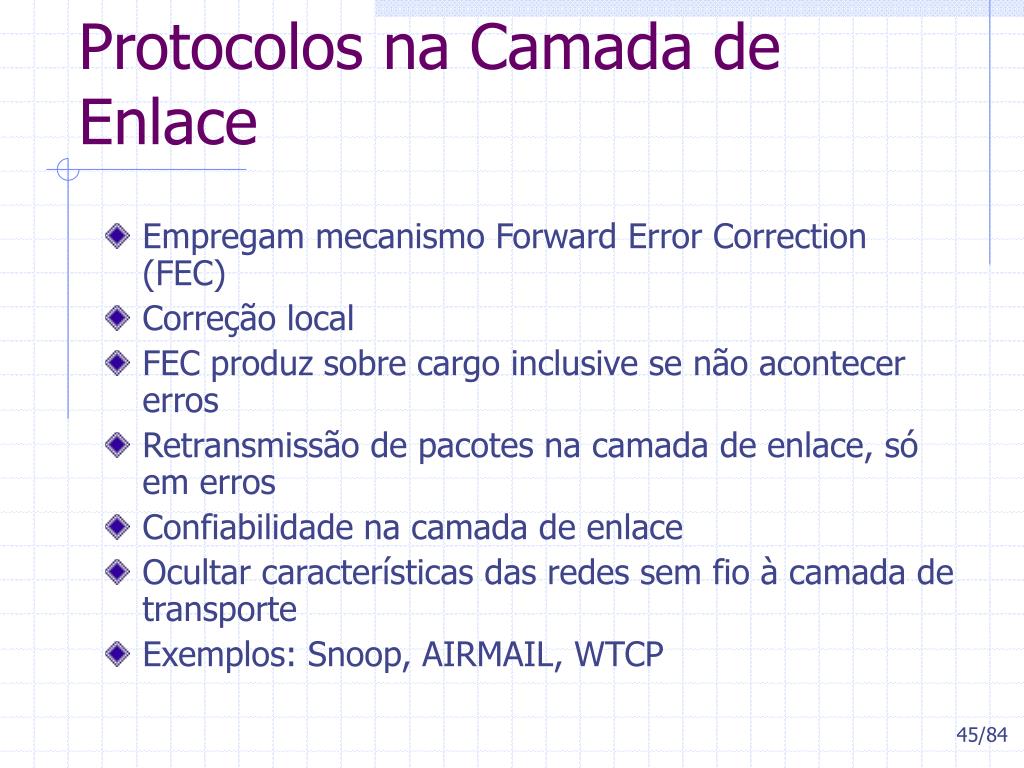 Protocolos na Camada de Enlace

Empregam mecanismo Forward Error Correction (FEC)
Correção local
FEC produz sobre cargo inclusive se não acontecer erros
Retransmissão de pacotes na camada de enlace, só em erros
Confiabilidade na camada de enlace
Ocultar características das redes sem fio à camada de transporte
Exemplos: Snoop, AIRMAIL, WTCP

45/84